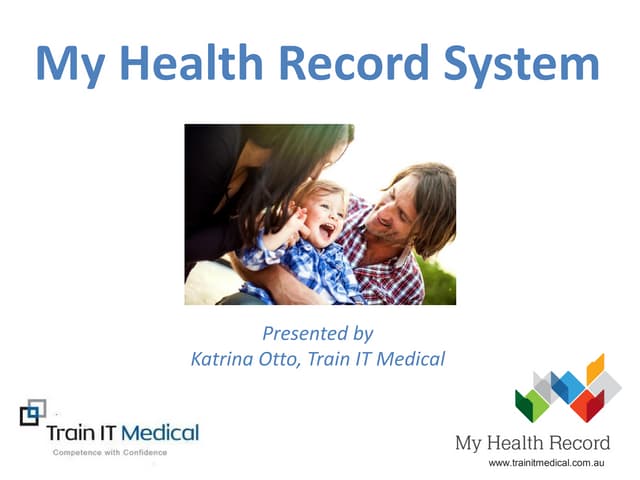 My Health Record System

Presented by
Katrina Otto, Train IT Medical

Train IT Medical
Competence with Confidence

My Health Record

www.trainitmedical.com.au